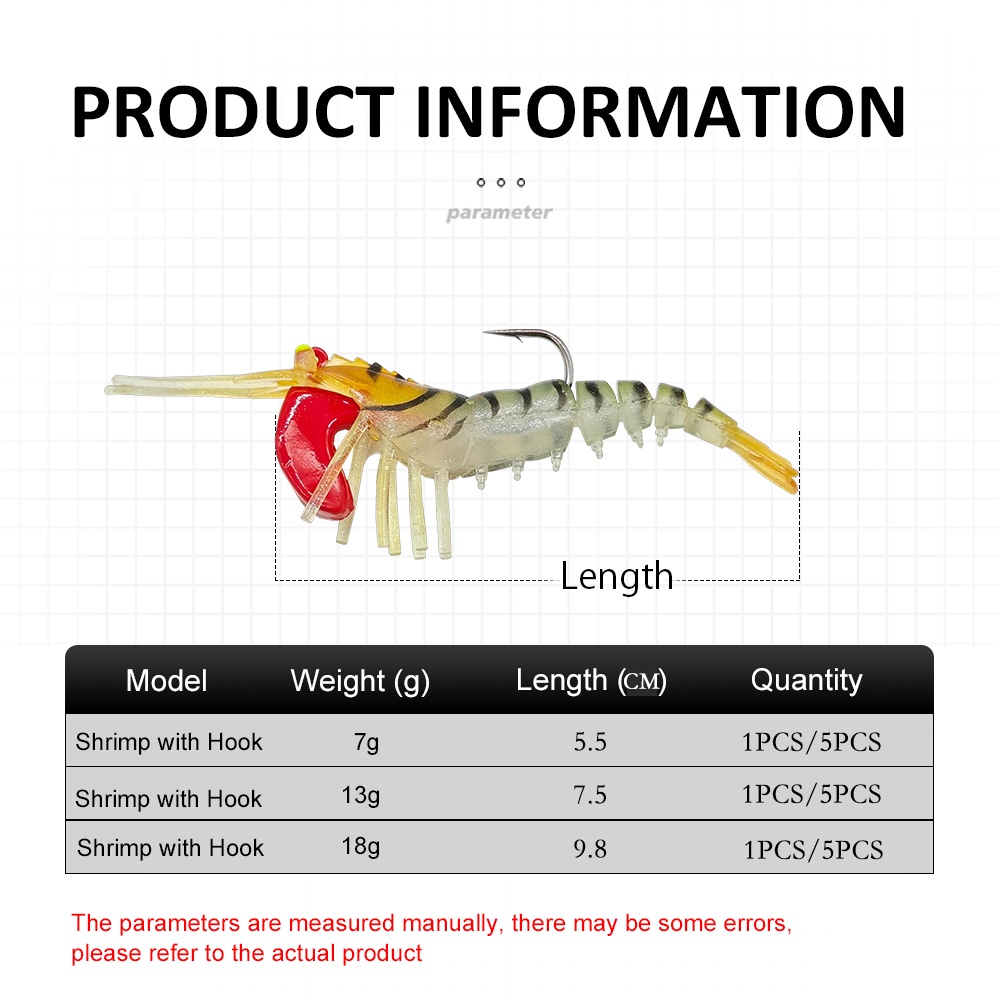 PRODUCT INFORMATION

parameter

Length

| Model | Weight (g) | Length (CM) | Quantity |
|---|---|---|---|
| Shrimp with Hook | 7g | 5.5 | 1PCS/5PCS |
| Shrimp with Hook | 13g | 7.5 | 1PCS/5PCS |
| Shrimp with Hook | 18g | 9.8 | 1PCS/5PCS |

The parameters are measured manually, there may be some errors, please refer to the actual product